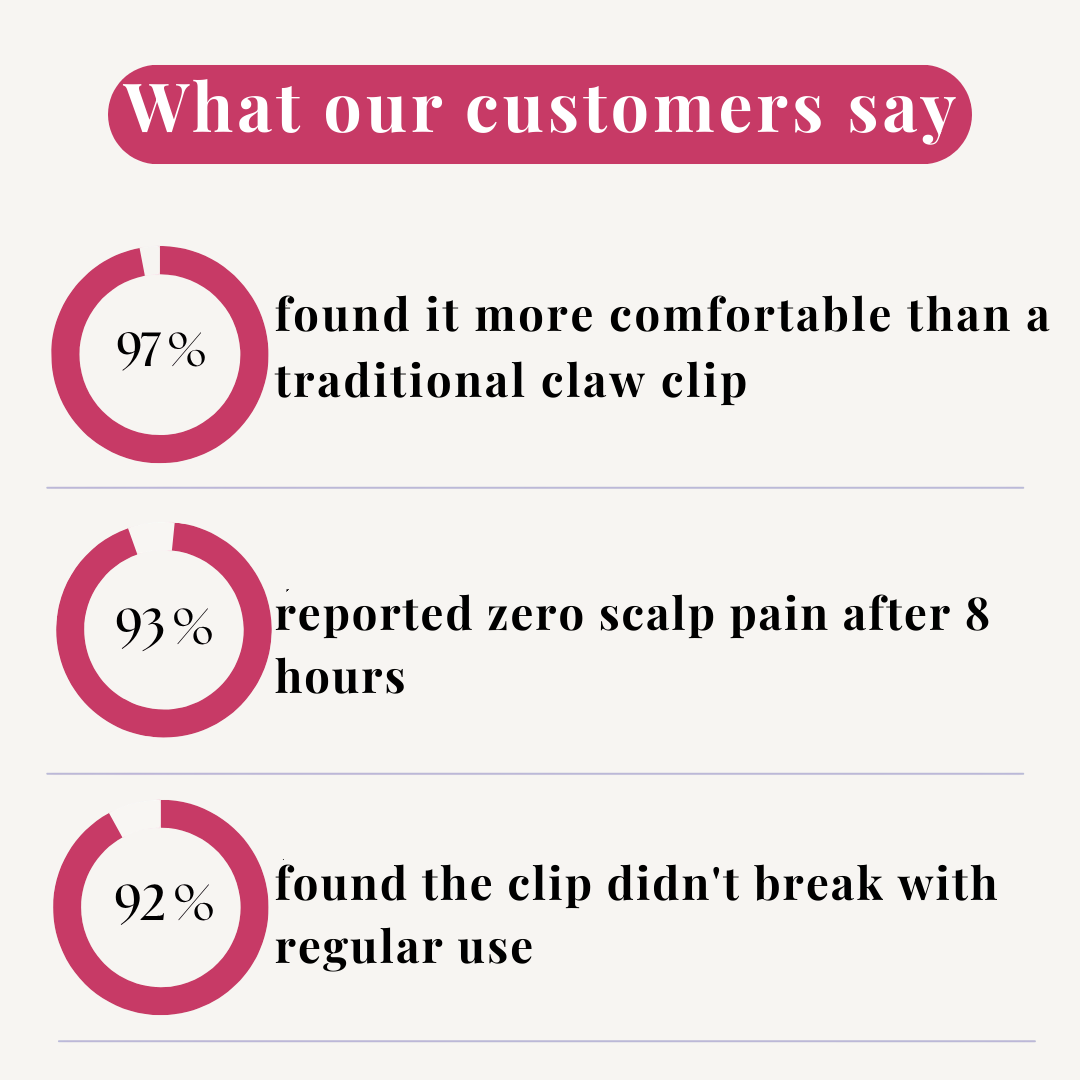 What our customers say

97%

found it more comfortable than a traditional claw clip

93%

reported zero scalp pain after 8 hours

92%

found the clip didn't break with regular use